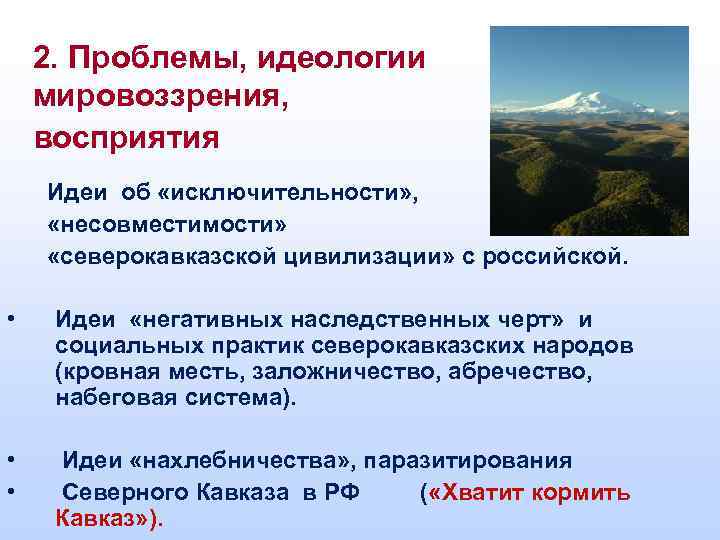 2. Проблемы, идеологии мировоззрения, восприятия

Идеи об «исключительности», «несовместимости» «северокавказской цивилизации» с российской.

• Идеи «негативных наследственных черт» и социальных практик северокавказских народов (кровная месть, заложничество, абречество, набеговая система).

• Идеи «нахлебничества», паразитирования
• Северного Кавказа в РФ («Хватит кормить Кавказ»).